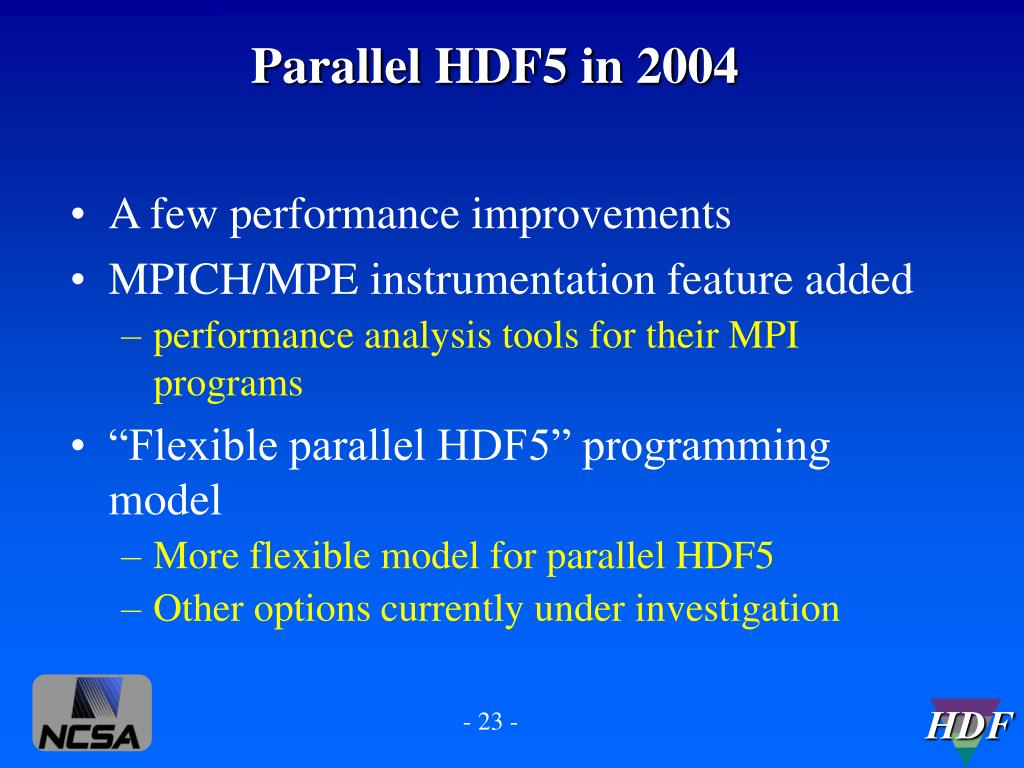 Parallel HDF5 in 2004

• A few performance improvements
• MPICH/MPE instrumentation feature added
  – performance analysis tools for their MPI programs
• “Flexible parallel HDF5” programming model
  – More flexible model for parallel HDF5
  – Other options currently under investigation

NCSA

- 23 -

HDF